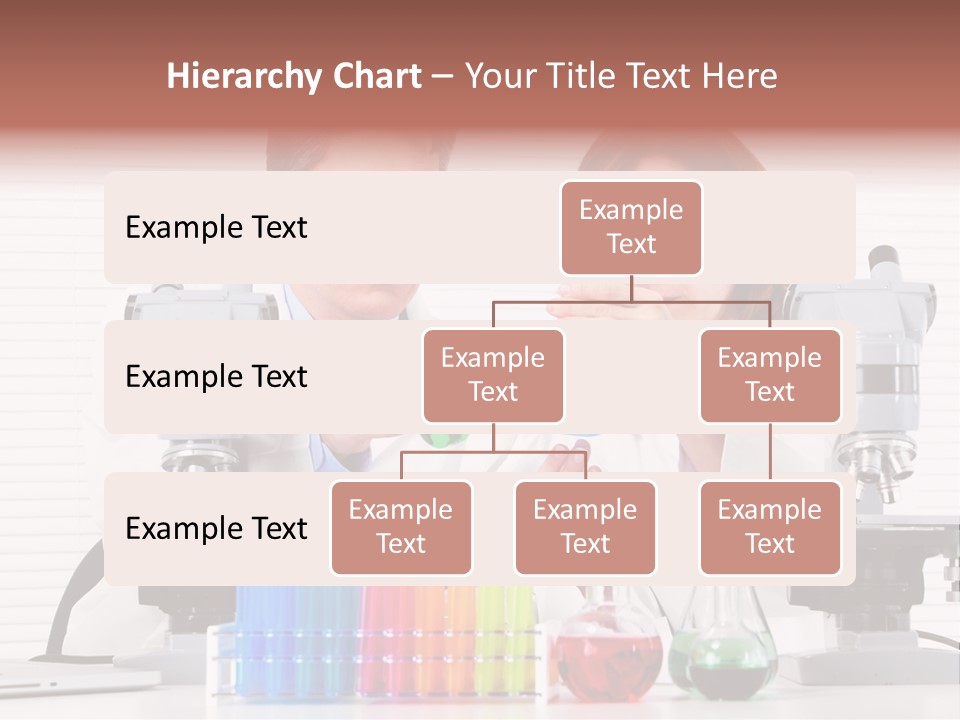 Hierarchy Chart – Your Title Text Here

Example Text

Example Text

Example Text

Example Text

Example Text

Example Text

Example Text

Example Text

Example Text